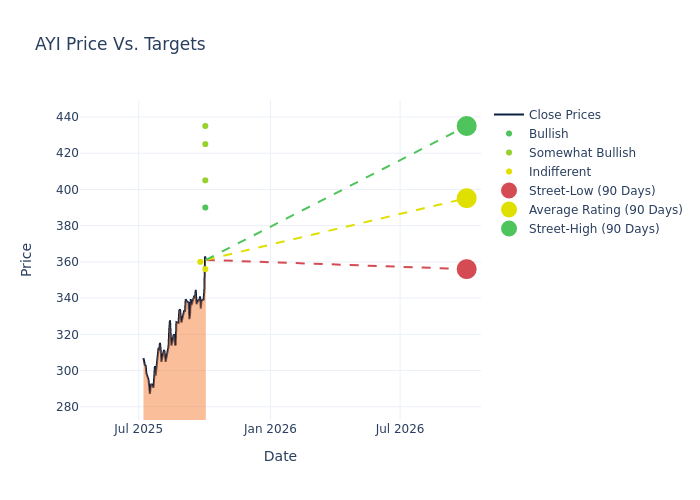 AYI Price Vs. Targets

Price

440
420
400
380
360
340
320
300
280

Jul 2025
Jan 2026
Jul 2026

Date

Close Prices
Bullish
Somewhat Bullish
Indifferent
Street-Low (90 Days)
Average Rating (90 Days)
Street-High (90 Days)